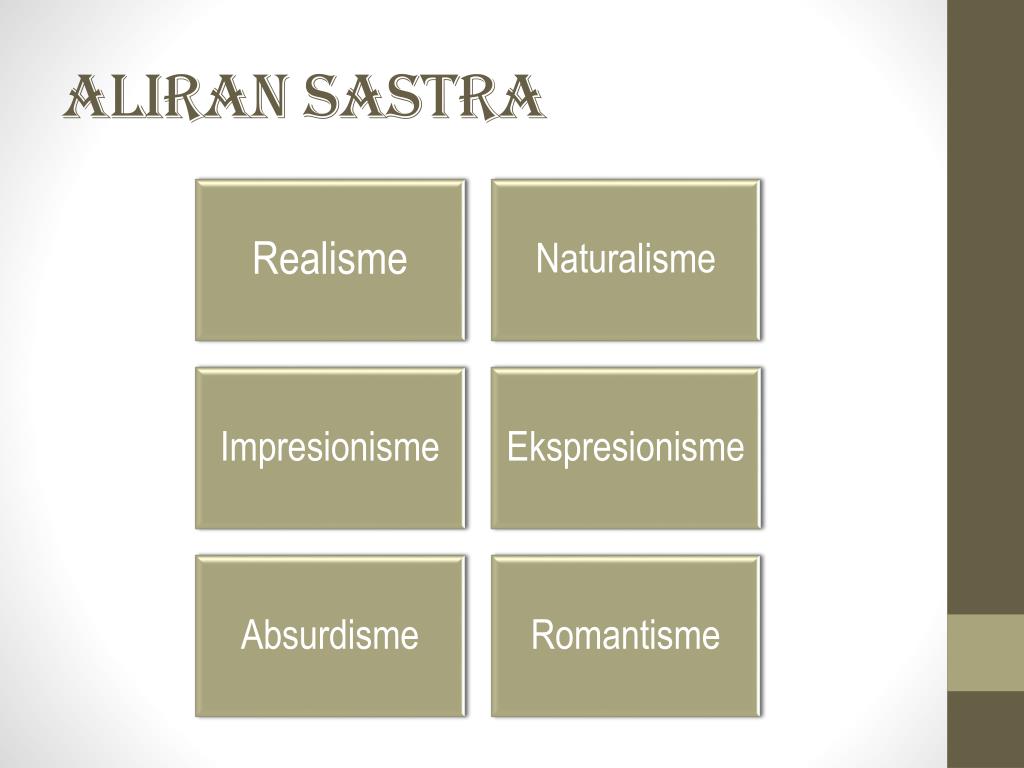 ALIRAN SASTRA

Realisme

Naturalisme

Impresionisme

Ekspresionisme

Absurdisme

Romantisme